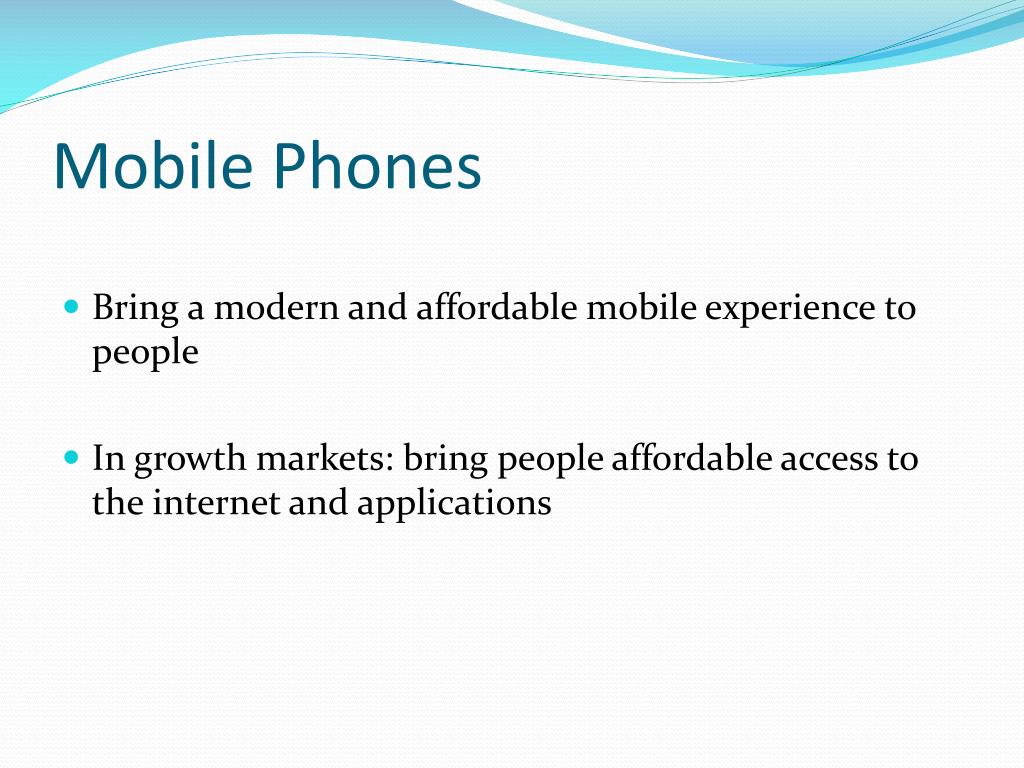 Mobile Phones

- Bring a modern and affordable mobile experience to people

- In growth markets: bring people affordable access to the internet and applications